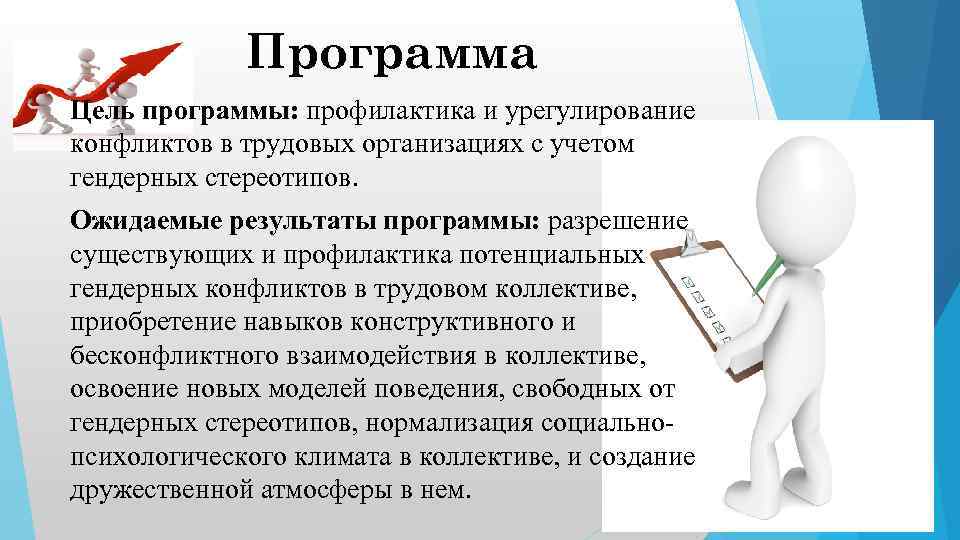 Программа

Цель программы: профилактика и урегулирование конфликтов в трудовых организациях с учетом гендерных стереотипов.

Ожидаемые результаты программы: разрешение существующих и профилактика потенциальных гендерных конфликтов в трудовом коллективе, приобретение навыков конструктивного и бесконфликтного взаимодействия в коллективе, освоение новых моделей поведения, свободных от гендерных стереотипов, нормализация социально-психологического климата в коллективе, и создание дружественной атмосферы в нем.